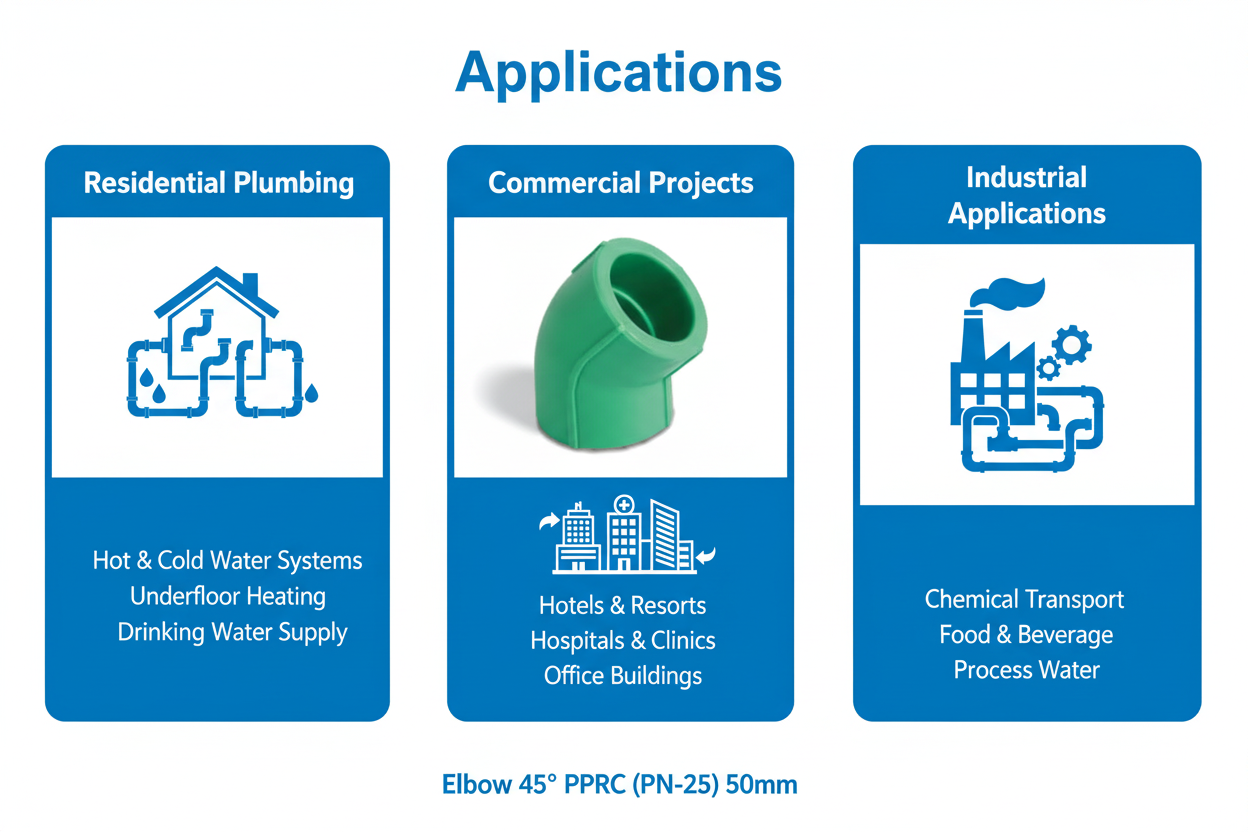 Applications

Residential Plumbing

Hot & Cold Water Systems
Underfloor Heating
Drinking Water Supply

Commercial Projects

Hotels & Resorts
Hospitals & Clinics
Office Buildings

Industrial Applications

Chemical Transport
Food & Beverage
Process Water

Elbow 45° PPRC (PN-25) 50mm